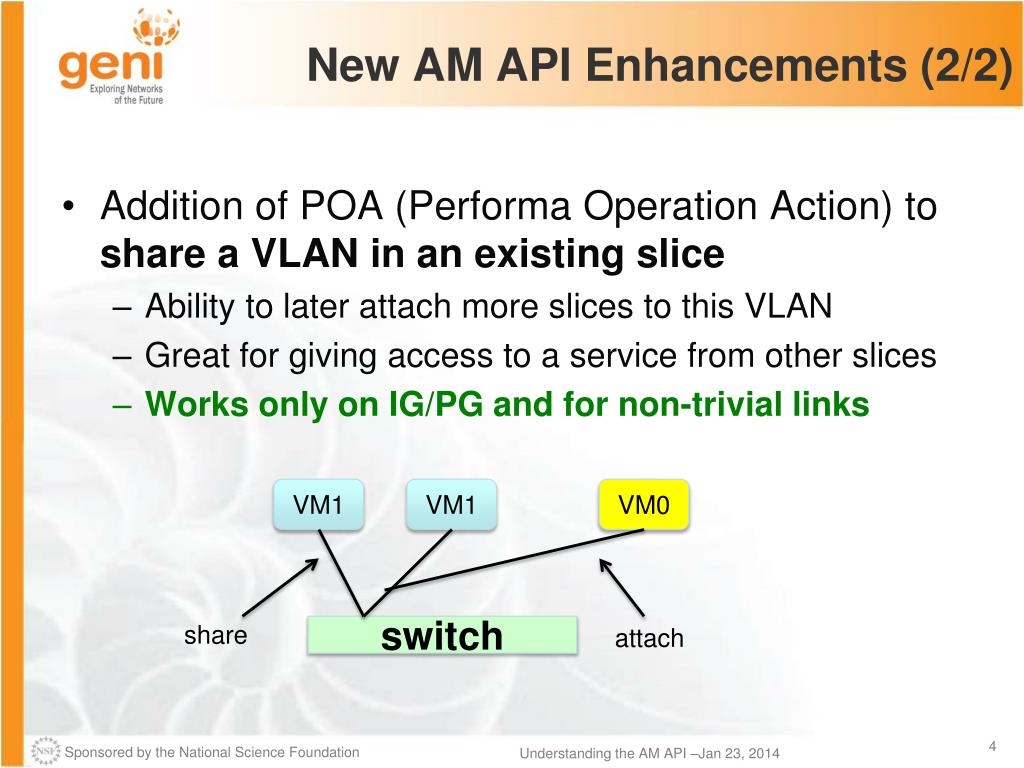 geni
Exploring Networks of the Future

New AM API Enhancements (2/2)

• Addition of POA (Performa Operation Action) to **share a VLAN in an existing slice**
– Ability to later attach more slices to this VLAN
– Great for giving access to a service from other slices
– **Works only on IG/PG and for non-trivial links**

VM1
VM1
VM0
share
switch
attach

NSF Sponsored by the National Science Foundation
Understanding the AM API –Jan 23, 2014
4